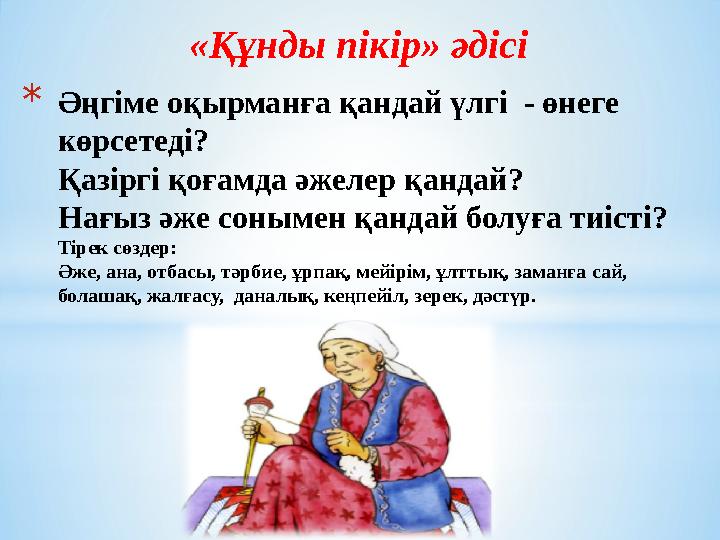 «Құнды пікір» әдісі

* Әңгіме оқырманға қандай үлгі - өнеге көрсетеді?
Қазіргі қоғамда әжелер қандай?
Нағыз әже сонымен қандай болуға тиісті?
Тірек сөздер:
Әже, ана, отбасы, тәрбие, ұрпақ, мейірім, ұлттық, заманға сай, болашақ, жалғасу, даналық, кеңпейіл, зерек, дәстүр.